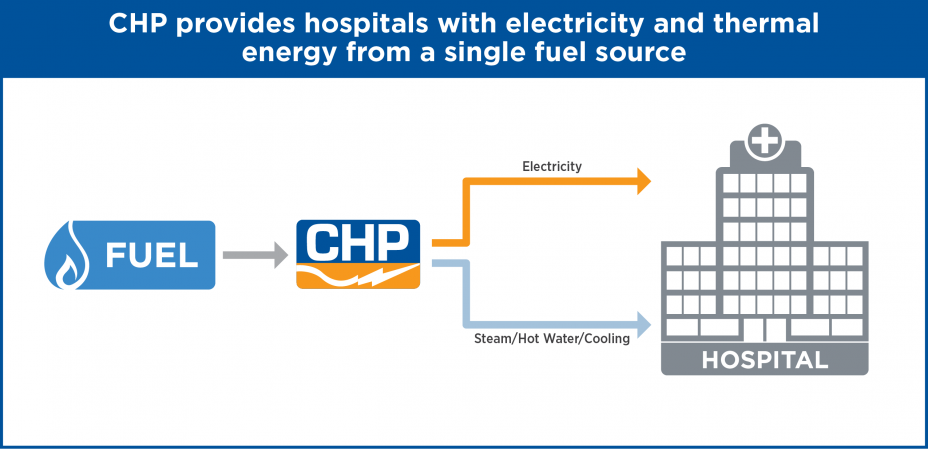 CHP provides hospitals with electricity and thermal energy from a single fuel source

FUEL

CHP

Electricity

Steam/Hot Water/Cooling

HOSPITAL